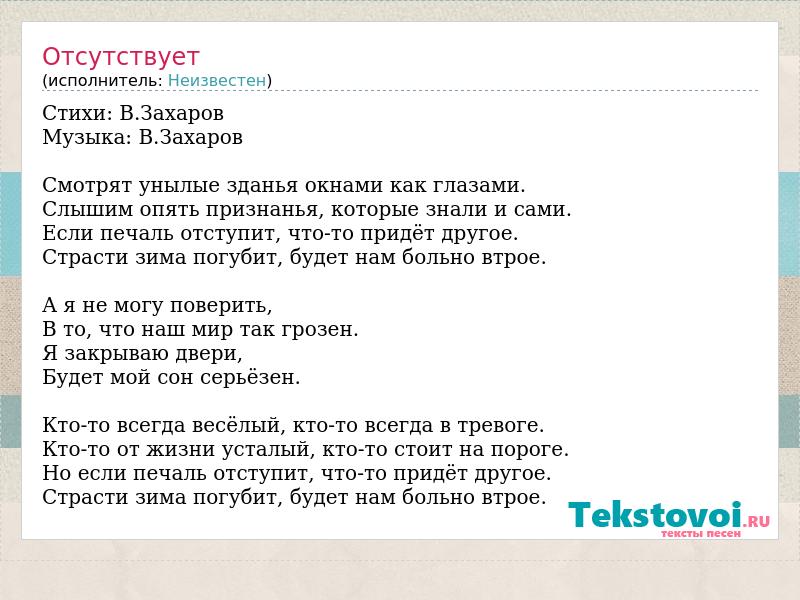 Отсутствует
(исполнитель: Неизвестен)

Стихи: В.Захаров
Музыка: В.Захаров

Смотрят унылые зданья окнами как глазами.
Слышим опять признанья, которые знали и сами.
Если печаль отступит, что-то придёт другое.
Страсти зима погубит, будет нам больно втрое.

А я не могу поверить,
В то, что наш мир так грозен.
Я закрываю двери,
Будет мой сон серьёзен.

Кто-то всегда весёлый, кто-то всегда в тревоге.
Кто-то от жизни усталый, кто-то стоит на пороге.
Но если печаль отступит, что-то придёт другое.
Страсти зима погубит, будет нам больно втрое.

Tekstovoi.RU
тексты песен